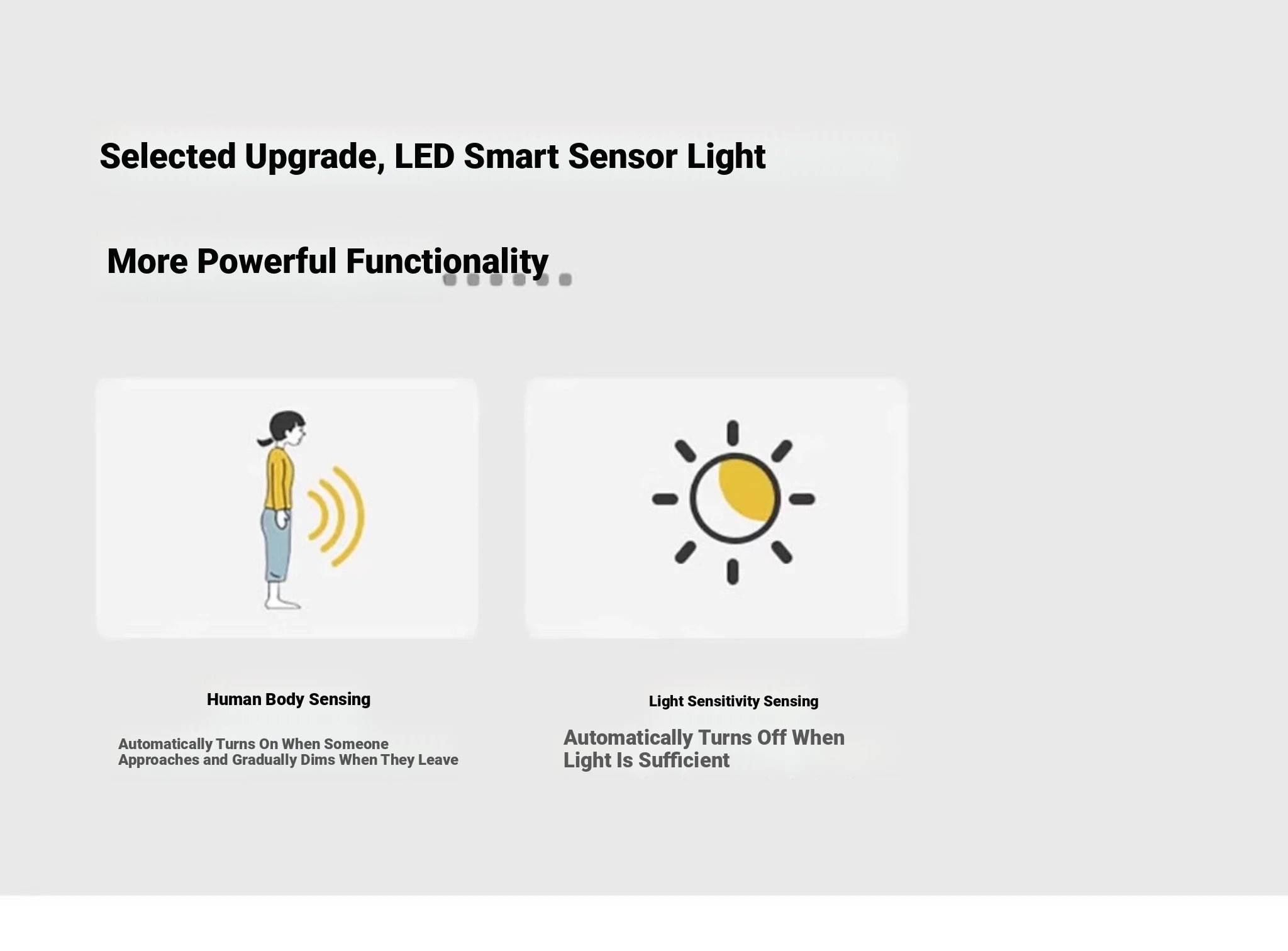 Selected Upgrade, LED Smart Sensor Light

More Powerful Functionality

Human Body Sensing

Automatically Turns On When Someone Approaches and Gradually Dims When They Leave

Light Sensitivity Sensing

Automatically Turns Off When Light Is Sufficient